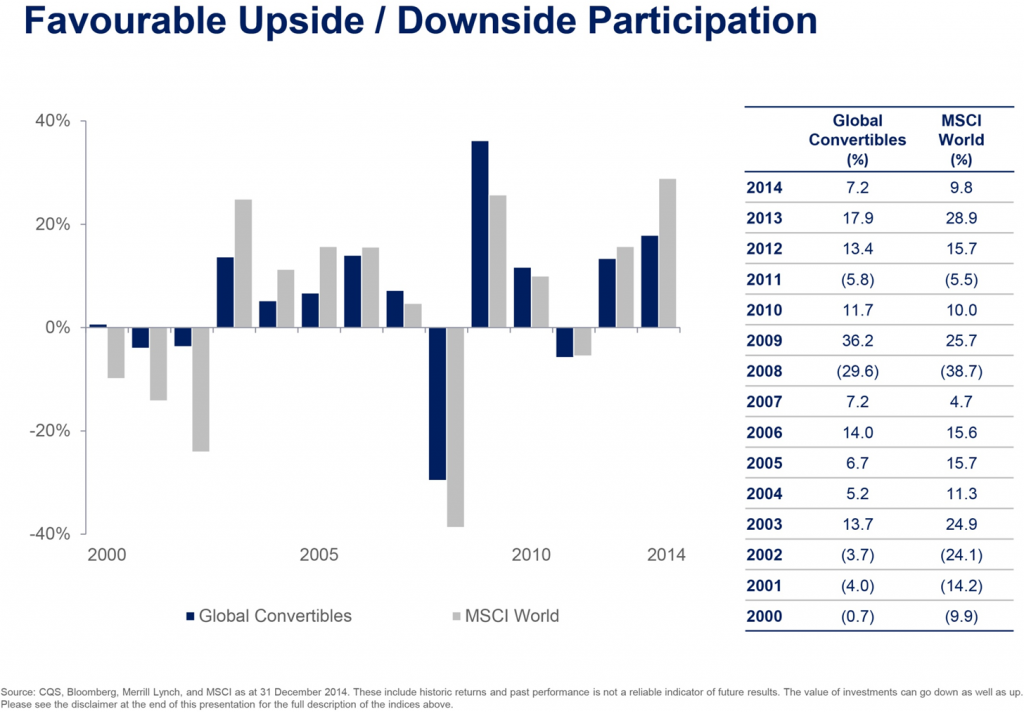 Favourable Upside / Downside Participation

40%
20%
0%
-20%
-40%
2000
2005
2010
2014

Global Convertibles
MSCI World

| | Global Convertibles (%) | MSCI World (%) |
|---|---|---|
| 2014 | 7.2 | 9.8 |
| 2013 | 17.9 | 28.9 |
| 2012 | 13.4 | 15.7 |
| 2011 | (5.8) | (5.5) |
| 2010 | 11.7 | 10.0 |
| 2009 | 36.2 | 25.7 |
| 2008 | (29.6) | (38.7) |
| 2007 | 7.2 | 4.7 |
| 2006 | 14.0 | 15.6 |
| 2005 | 6.7 | 15.7 |
| 2004 | 5.2 | 11.3 |
| 2003 | 13.7 | 24.9 |
| 2002 | (3.7) | (24.1) |
| 2001 | (4.0) | (14.2) |
| 2000 | (0.7) | (9.9) |

Source: CQS, Bloomberg, Merrill Lynch, and MSCI as at 31 December 2014. These include historic returns and past performance is not a reliable indicator of future results. The value of investments can go down as well as up. Please see the disclaimer at the end of this presentation for the full description of the indices above.